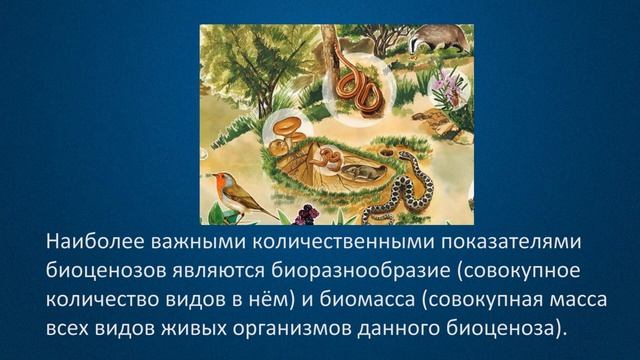 Наиболее важными количественными показателями биоценозов являются биоразнообразие (совокупное количество видов в нём) и биомасса (совокупная масса всех видов живых организмов данного биоценоза).